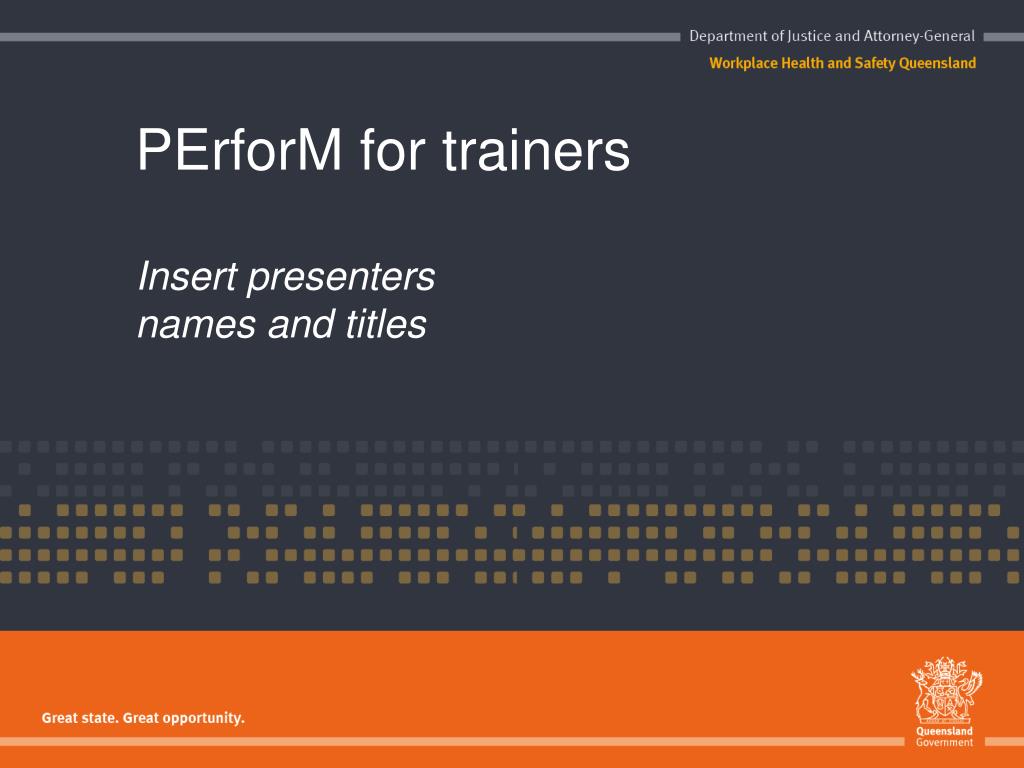 Department of Justice and Attorney-General
Workplace Health and Safety Queensland

PErforM for trainers

Insert presenters names and titles

Great state. Great opportunity.

Queensland Government